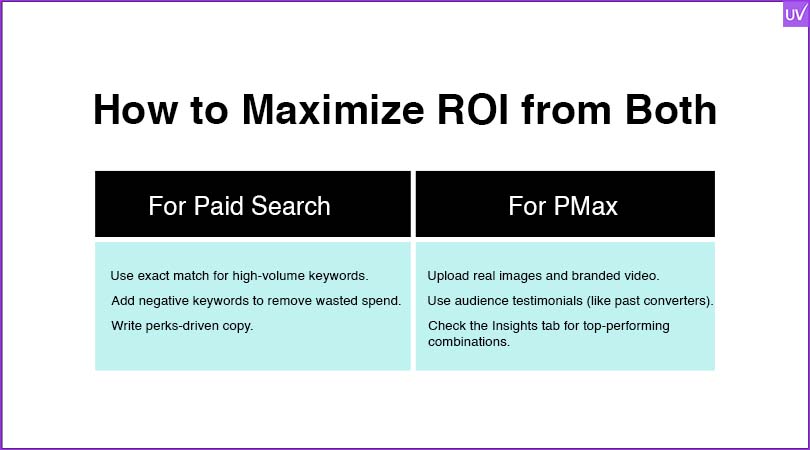 UV

How to Maximize ROI from Both

| For Paid Search | For PMax |
|---|---|
| Use exact match for high-volume keywords. Add negative keywords to remove wasted spend. Write perks-driven copy. | Upload real images and branded video. Use audience testimonials (like past converters). Check the Insights tab for top-performing combinations. |